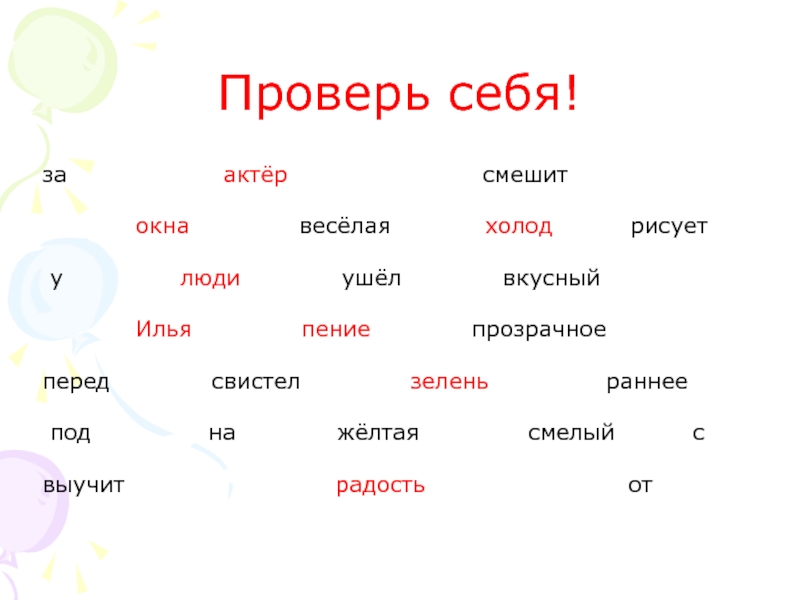 Проверь себя!

за актёр смешит

окна весёлая холод рисует

у люди ушёл вкусный

Илья пение прозрачное

перед свистел зелень раннее

под на жёлтая смелый с

выучит радость от